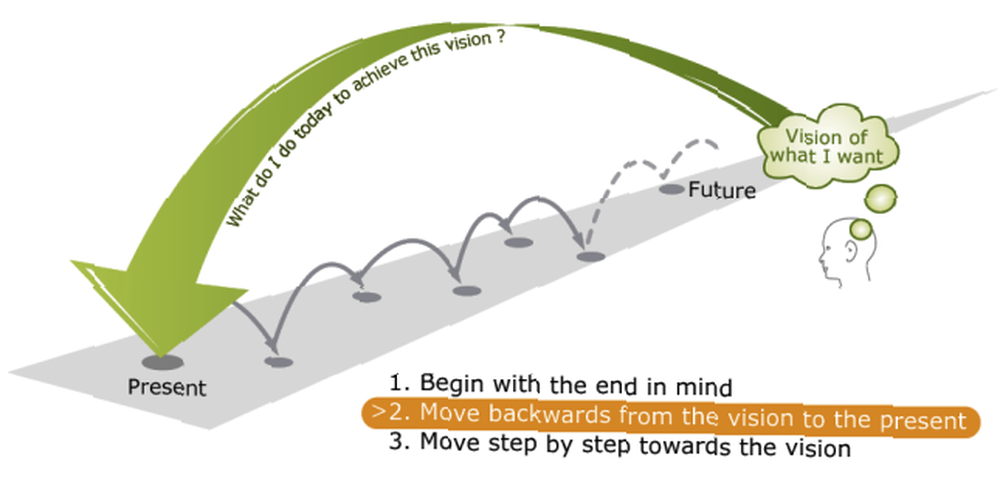 What do I do today to achieve this vision ?

Vision of what I want

Future

Present

1. Begin with the end in mind
>2. Move backwards from the vision to the present
3. Move step by step towards the vision